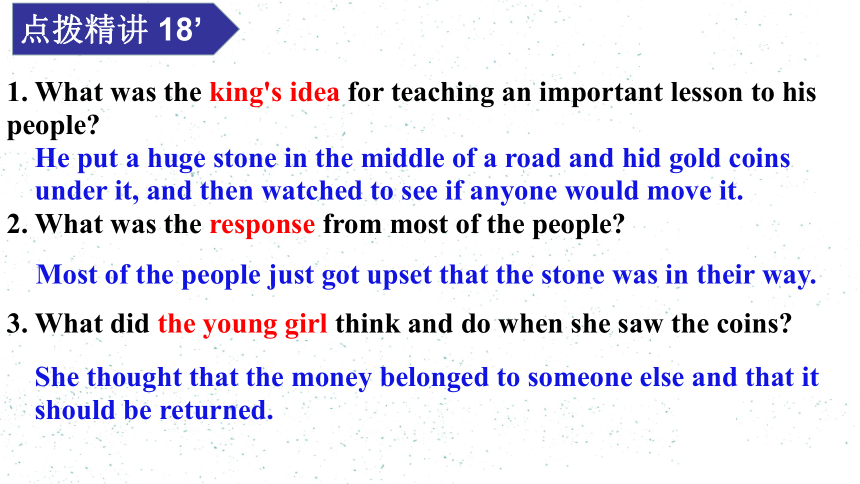 点拨精讲 18’

1. What was the king's idea for teaching an important lesson to his people?

He put a huge stone in the middle of a road and hid gold coins under it, and then watched to see if anyone would move it.

2. What was the response from most of the people?

Most of the people just got upset that the stone was in their way.

3. What did the young girl think and do when she saw the coins?

She thought that the money belonged to someone else and that it should be returned.